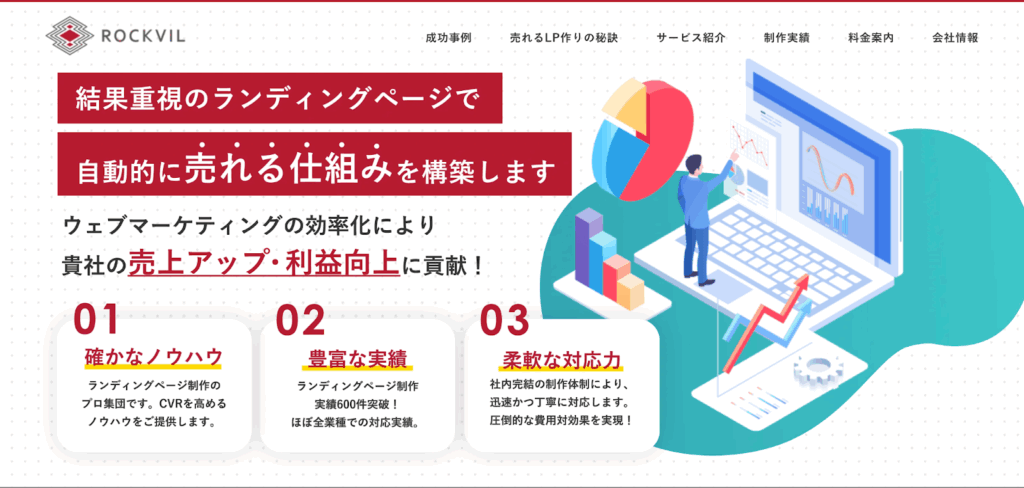 ROCKVIL

成功事例　売れるLP作りの秘訣　サービス紹介　制作実績　料金案内　会社情報

結果重視のランディングページで

自動的に売れる仕組みを構築します

ウェブマーケティングの効率化により

貴社の売上アップ・利益向上に貢献！

01
確かなノウハウ
ランディングページ制作のプロ集団です。CVRを高めるノウハウをご提供します。

02
豊富な実績
ランディングページ制作実績600件突破！ほぼ全業種での対応実績。

03
柔軟な対応力
社内完結の制作体制により、迅速かつ丁寧に対応します。圧倒的な費用対効果を実現！